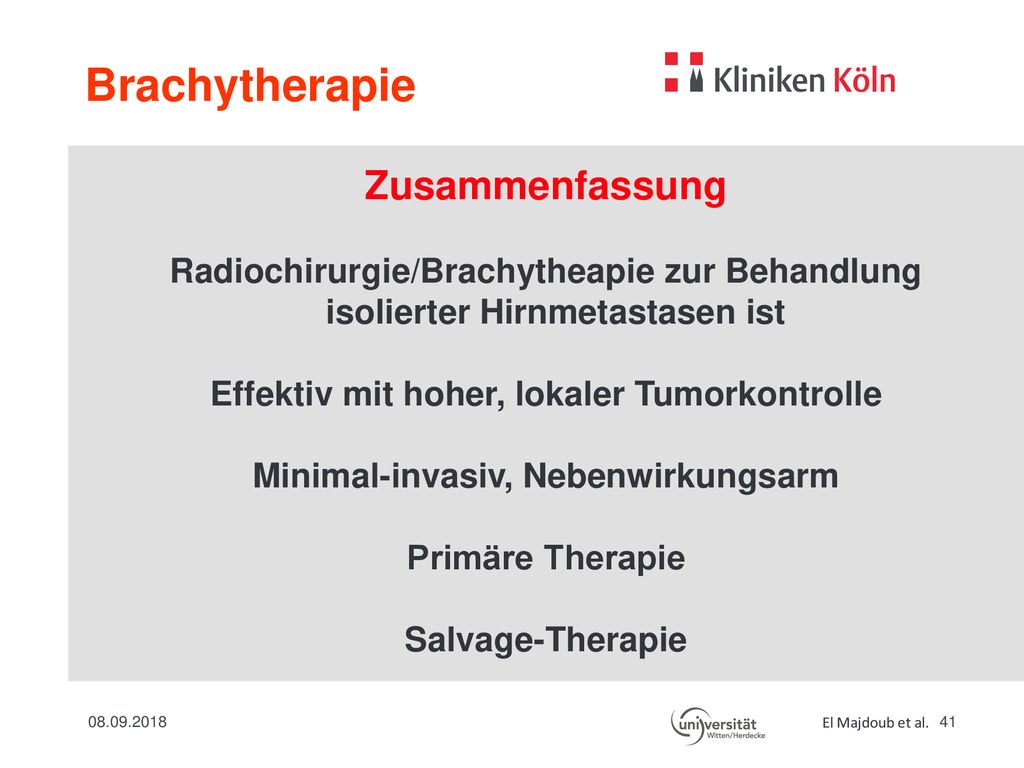 Brachytherapie

Kliniken Köln

Zusammenfassung

Radiochirurgie/Brachytheapie zur Behandlung isolierter Hirnmetastasen ist

Effektiv mit hoher, lokaler Tumorkontrolle

Minimal-invasiv, Nebenwirkungsarm

Primäre Therapie

Salvage-Therapie

08.09.2018

universität Witten/Herdecke

El Majdoub et al. 41